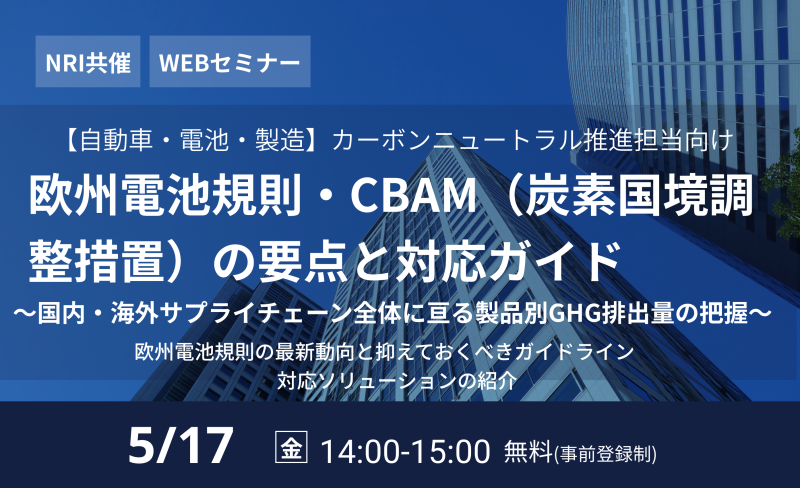 NRI共催 WEBセミナー

【自動車・電池・製造】カーボンニュートラル推進担当向け

欧州電池規則・CBAM（炭素国境調整措置）の要点と対応ガイド

～国内・海外サプライチェーン全体に亘る製品別GHG排出量の把握～

欧州電池規則の最新動向と抑えておくべきガイドライン
対応ソリューションの紹介

5/17 金 14:00-15:00 無料(事前登録制)